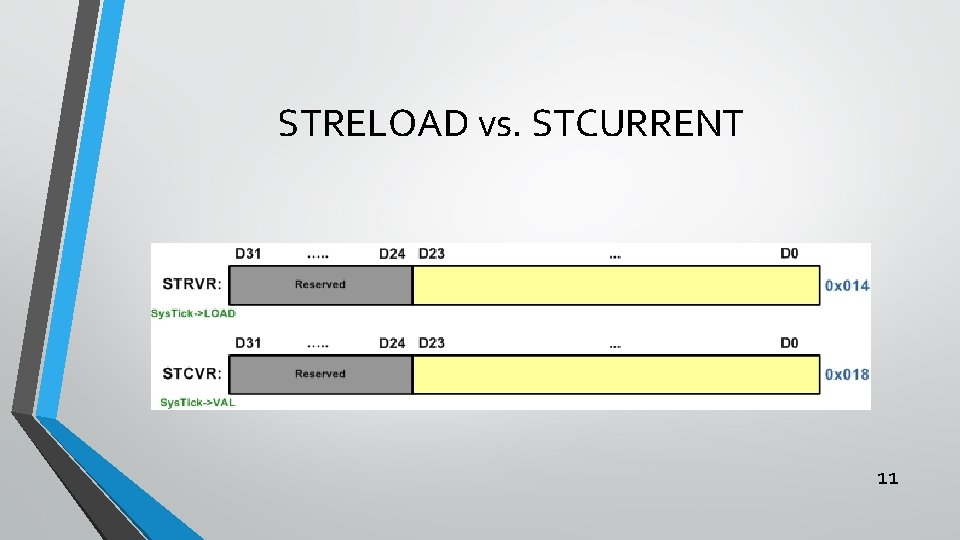 STRELOAD vs. STCURRENT

D31 ….. D24 D23 ... D0

STRVR: Reserved 0x014

SysTick->LOAD

D31 ….. D24 D23 ... D0

STCVR: Reserved 0x018

SysTick->VAL

11